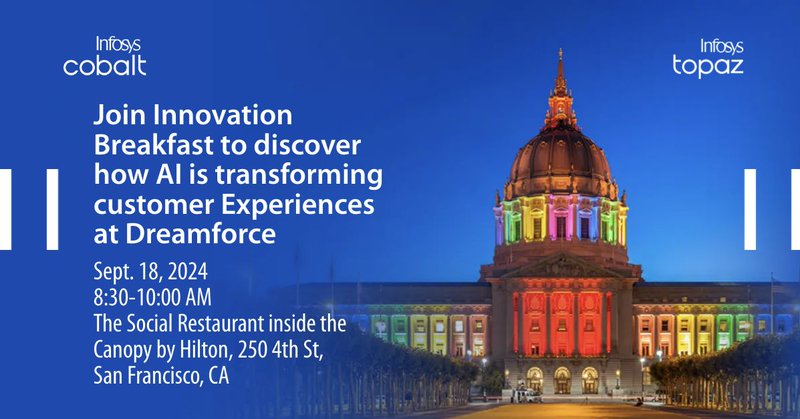 Infosys cobalt

Infosys topaz

Join Innovation Breakfast to discover how AI is transforming customer Experiences at Dreamforce

Sept. 18, 2024
8:30-10:00 AM
The Social Restaurant inside the Canopy by Hilton, 250 4th St, San Francisco, CA